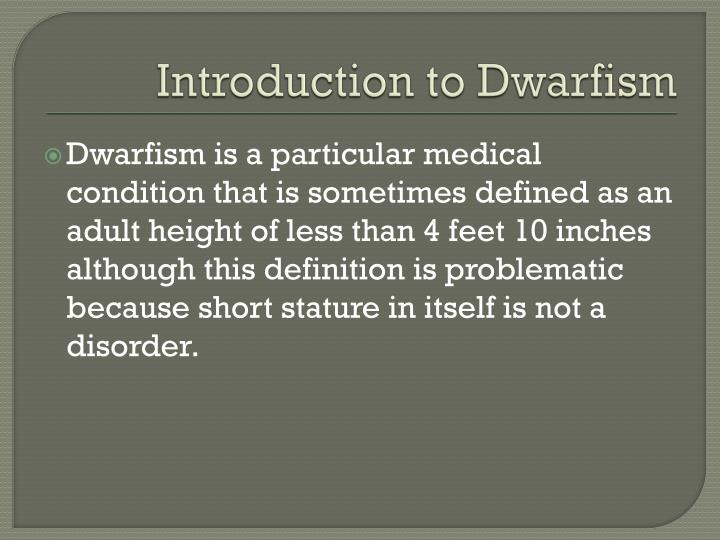 Introduction to Dwarfism

Dwarfism is a particular medical condition that is sometimes defined as an adult height of less than 4 feet 10 inches although this definition is problematic because short stature in itself is not a disorder.